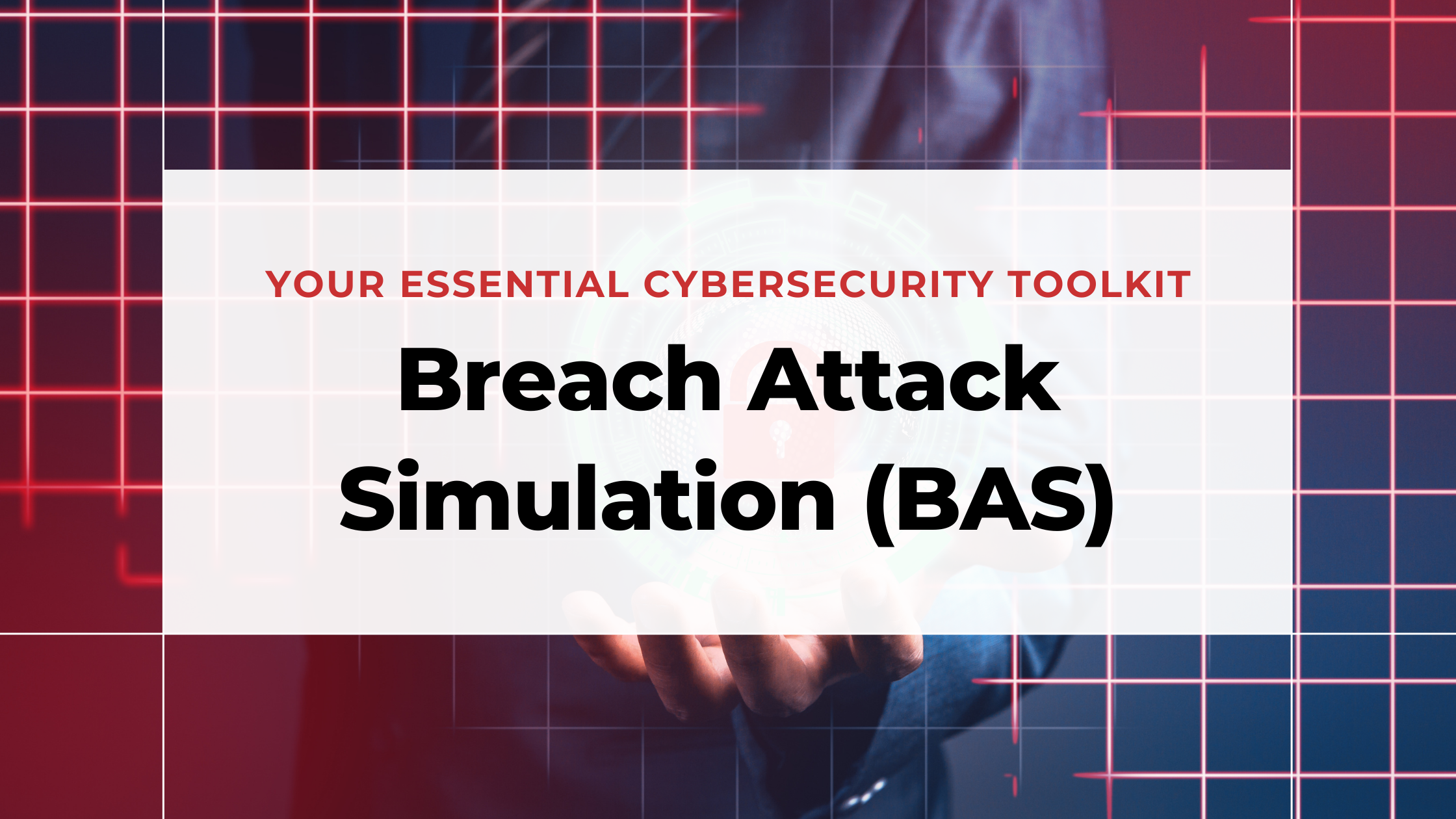 YOUR ESSENTIAL CYBERSECURITY TOOLKIT

Breach Attack Simulation (BAS)